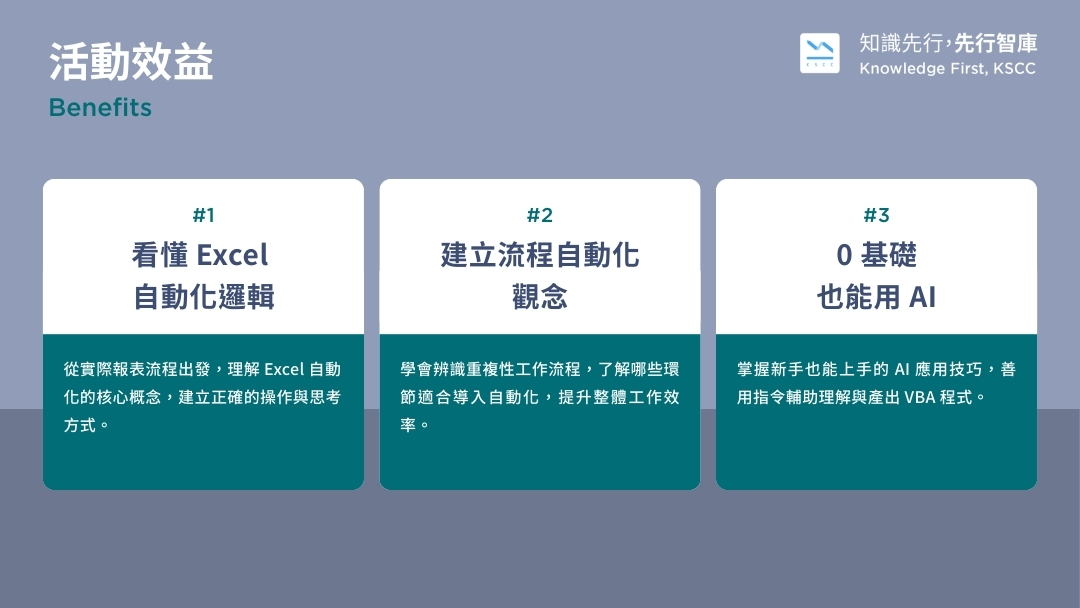 活動效益
Benefits

KSCC
知識先行,先行智庫
Knowledge First, KSCC

#1
看懂 Excel 自動化邏輯

從實際報表流程出發，理解 Excel 自動化的核心概念，建立正確的操作與思考方式。

#2
建立流程自動化觀念

學會辨識重複性工作流程，了解哪些環節適合導入自動化，提升整體工作效率。

#3
0 基礎也能用 AI

掌握新手也能上手的 AI 應用技巧，善用指令輔助理解與產出 VBA 程式。